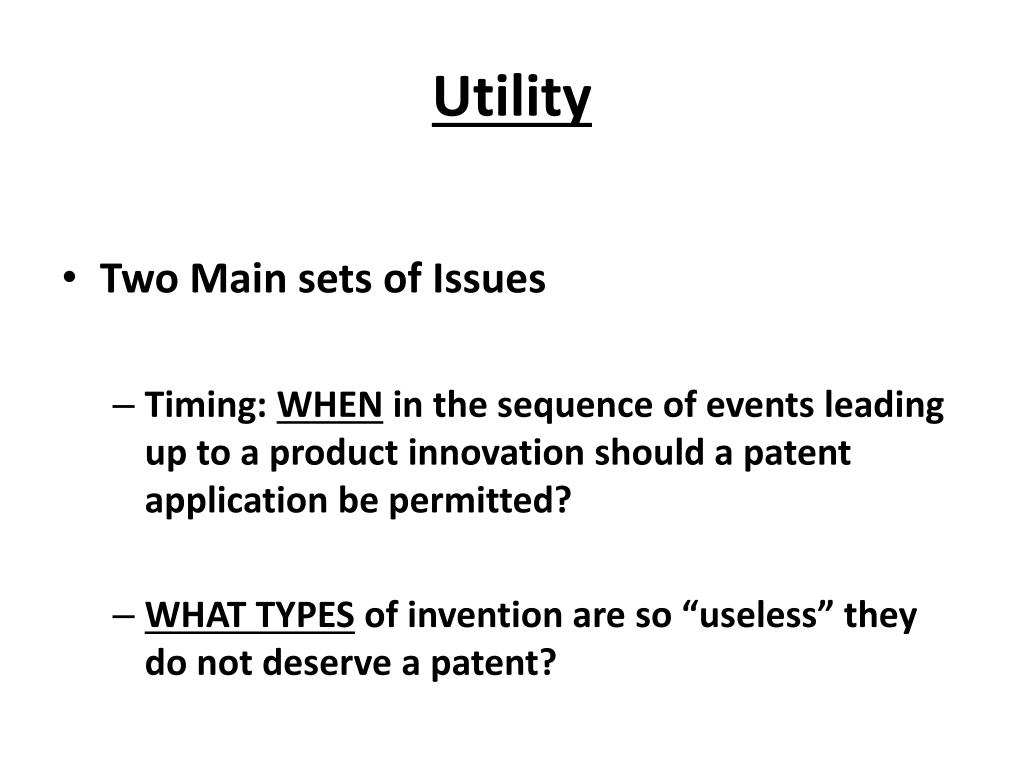 Utility

• Two Main sets of Issues

– Timing: WHEN in the sequence of events leading up to a product innovation should a patent application be permitted?

– WHAT TYPES of invention are so “useless” they do not deserve a patent?